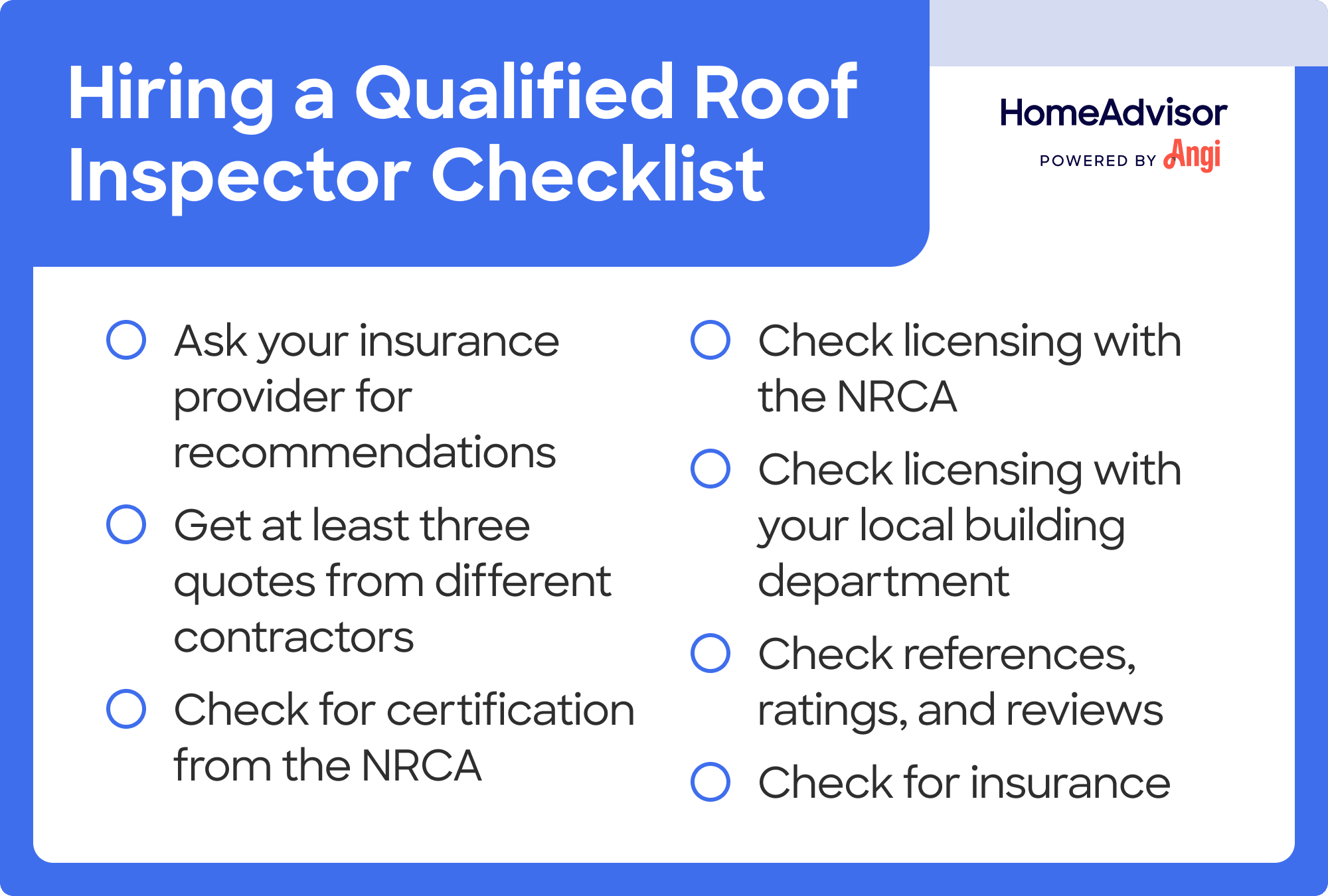 Hiring a Qualified Roof Inspector Checklist

HomeAdvisor
POWERED BY Angi

Ask your insurance provider for recommendations

Get at least three quotes from different contractors

Check for certification from the NRCA

Check licensing with the NRCA

Check licensing with your local building department

Check references, ratings, and reviews

Check for insurance